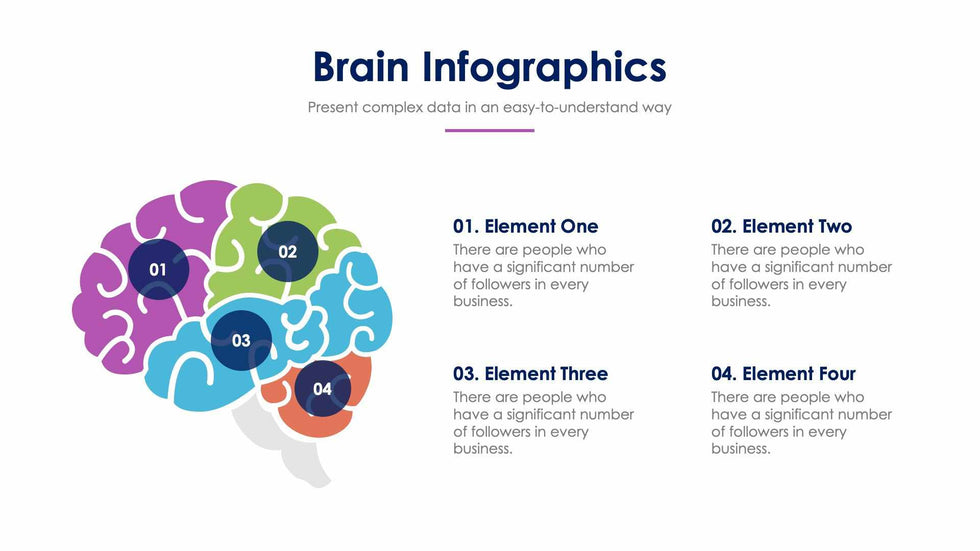 Brain Infographics

Present complex data in an easy-to-understand way

01

02

03

04

01. Element One
There are people who have a significant number of followers in every business.

02. Element Two
There are people who have a significant number of followers in every business.

03. Element Three
There are people who have a significant number of followers in every business.

04. Element Four
There are people who have a significant number of followers in every business.